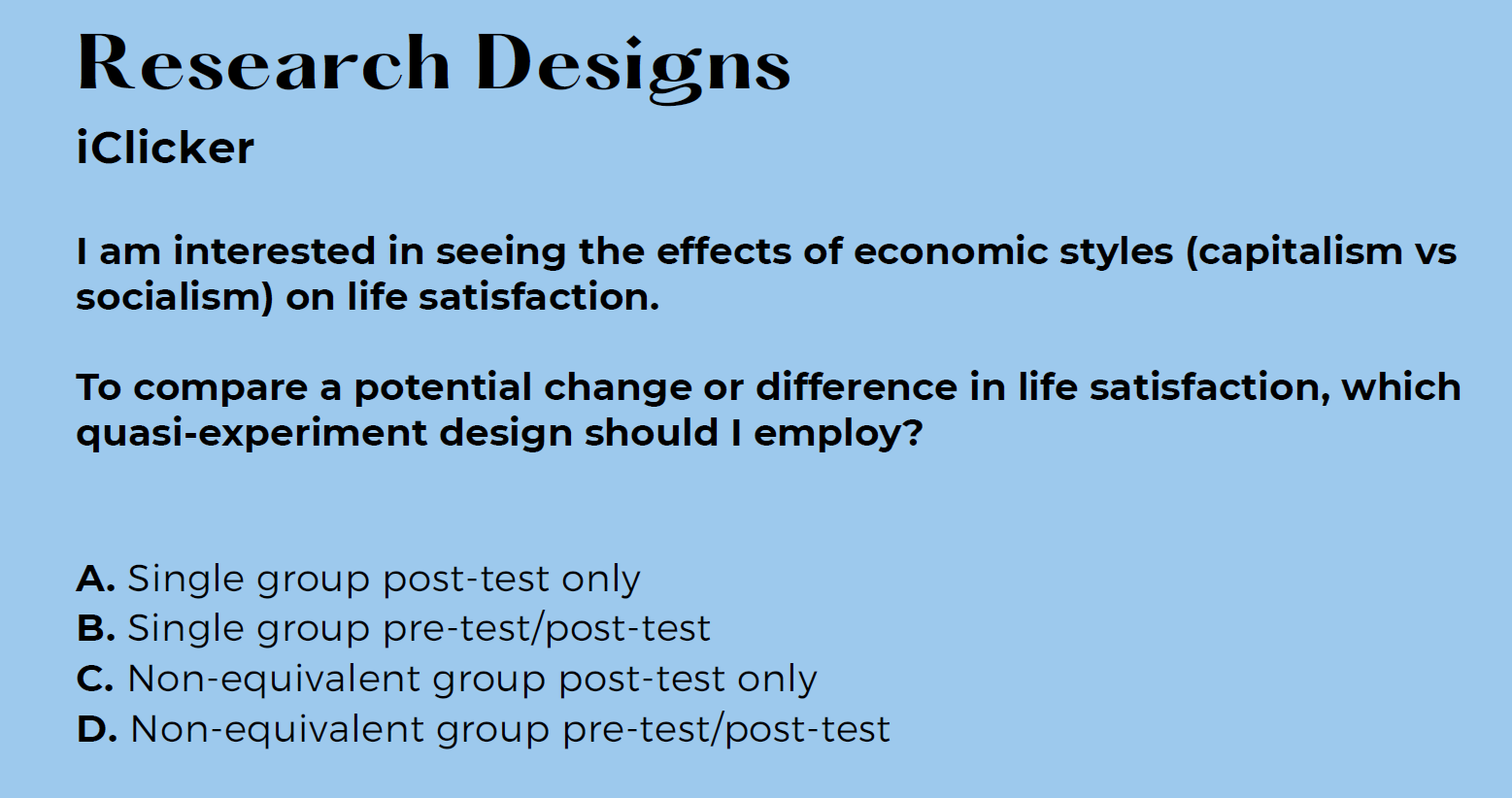 Research Designs

iClicker

I am interested in seeing the effects of economic styles (capitalism vs socialism) on life satisfaction.

To compare a potential change or difference in life satisfaction, which quasi-experiment design should I employ?

A. Single group post-test only
B. Single group pre-test/post-test
C. Non-equivalent group post-test only
D. Non-equivalent group pre-test/post-test